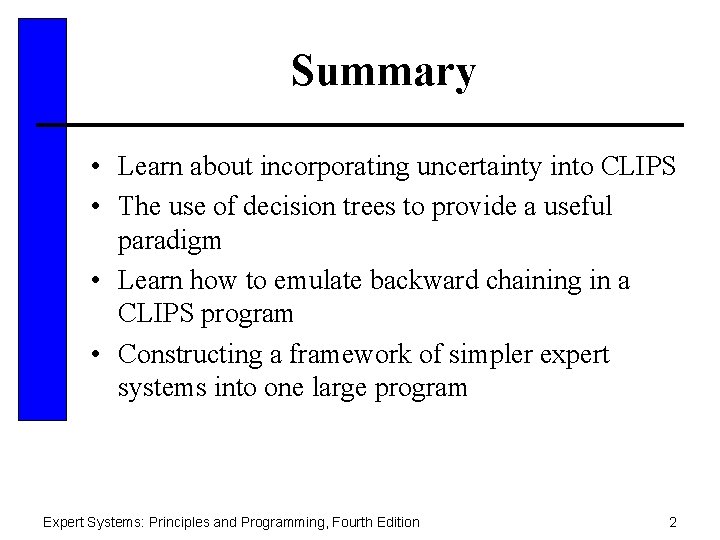 Summary

• Learn about incorporating uncertainty into CLIPS
• The use of decision trees to provide a useful paradigm
• Learn how to emulate backward chaining in a CLIPS program
• Constructing a framework of simpler expert systems into one large program

Expert Systems: Principles and Programming, Fourth Edition

2